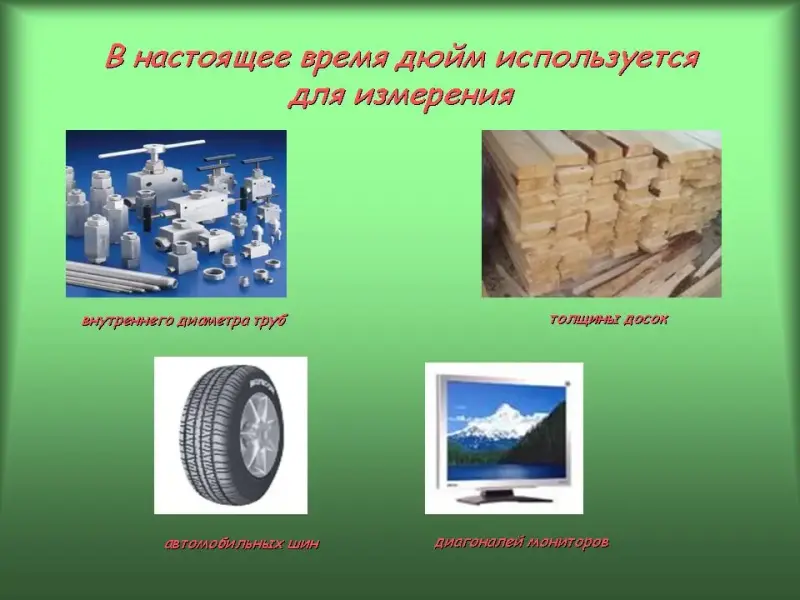 В настоящее время дюйм используется для измерения

внутреннего диаметра труб

толщины досок

автомобильных шин

диагоналей мониторов